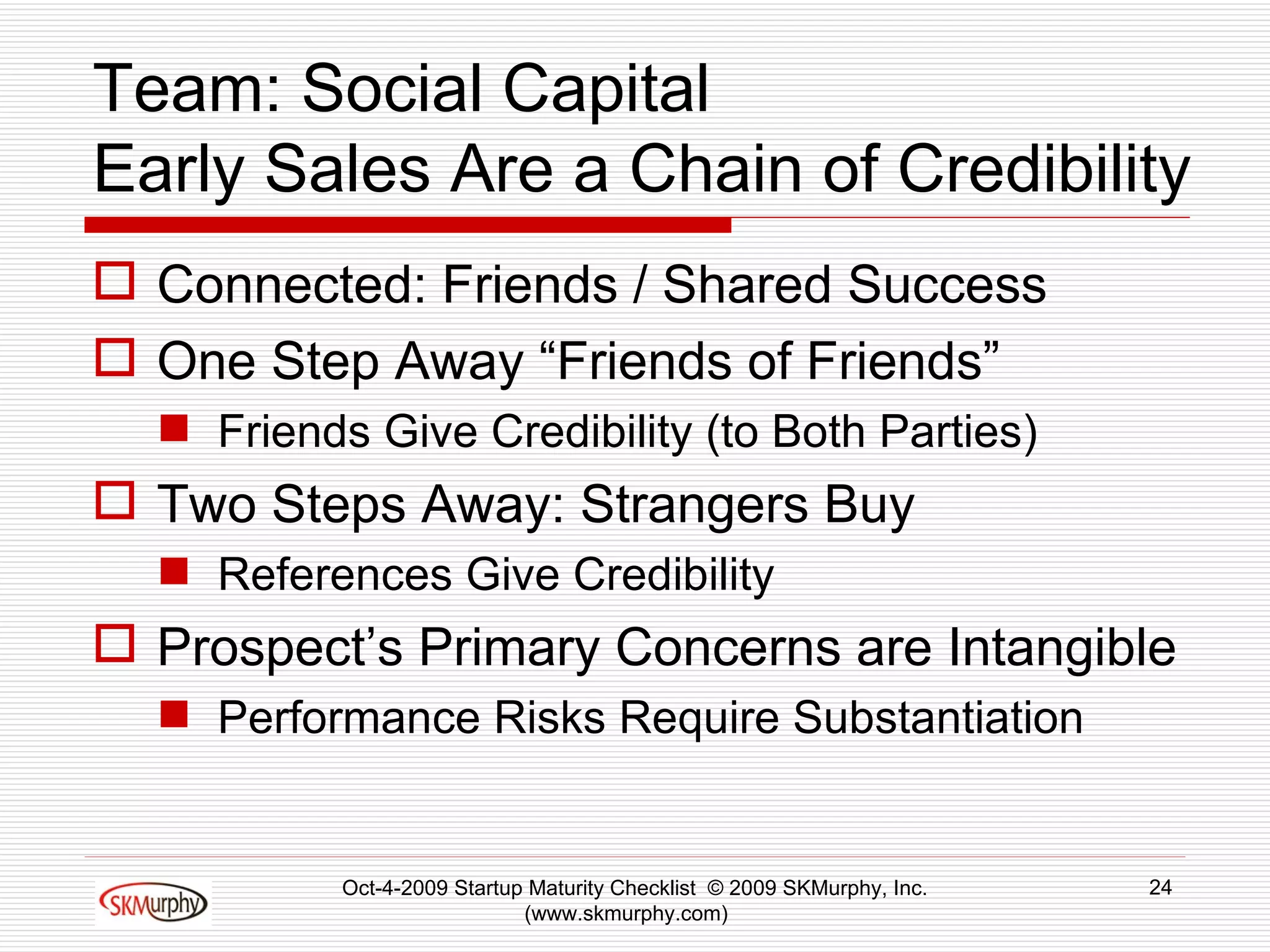 Team: Social Capital
Early Sales Are a Chain of Credibility

Connected: Friends / Shared Success

One Step Away “Friends of Friends”

Friends Give Credibility (to Both Parties)

Two Steps Away: Strangers Buy

References Give Credibility

Prospect’s Primary Concerns are Intangible

Performance Risks Require Substantiation

SKMurphy

Oct-4-2009 Startup Maturity Checklist © 2009 SKMurphy, Inc. (www.skmurphy.com)

24